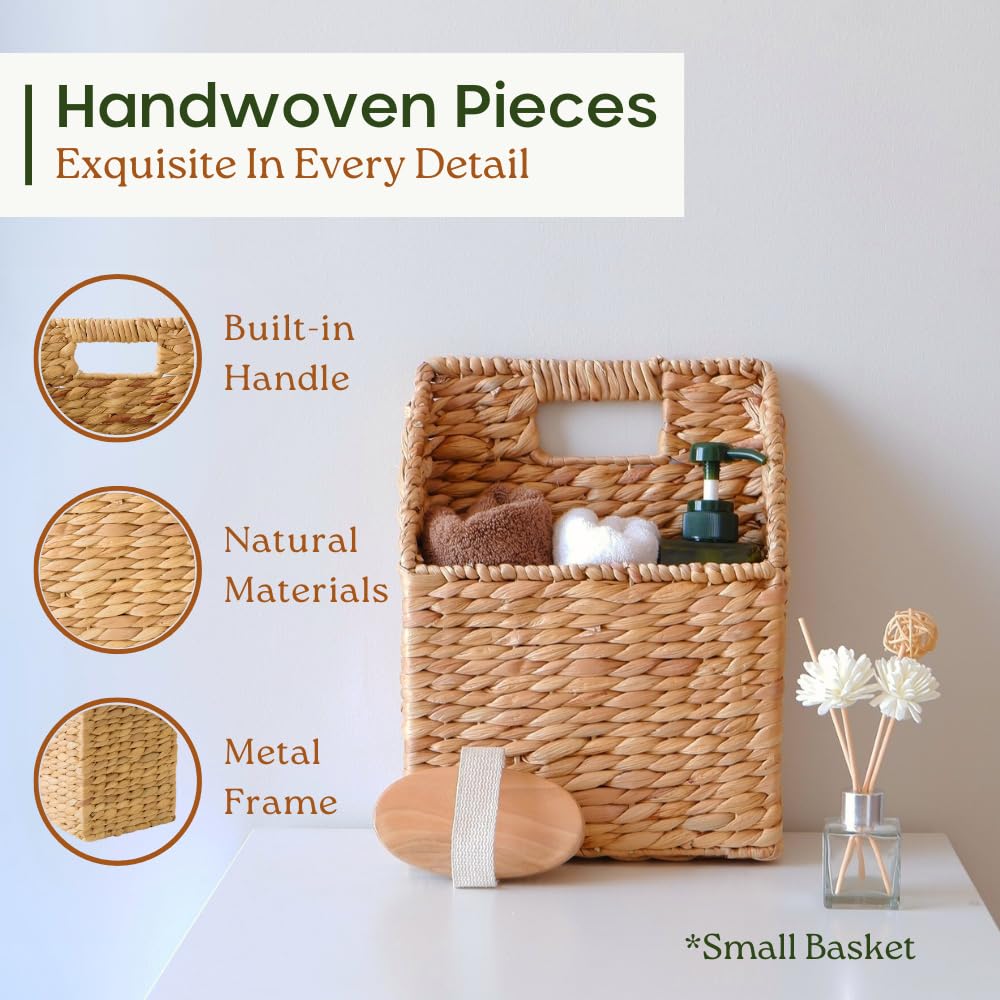 Handwoven Pieces
Exquisite In Every Detail

Built-in Handle

Natural Materials

Metal Frame

*Small Basket